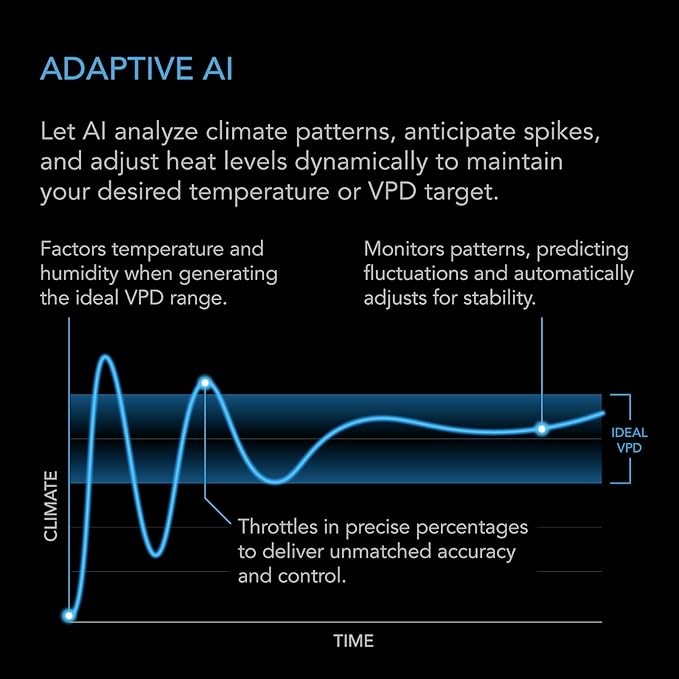 ADAPTIVE AI

Let AI analyze climate patterns, anticipate spikes, and adjust heat levels dynamically to maintain your desired temperature or VPD target.

Factors temperature and humidity when generating the ideal VPD range.

Monitors patterns, predicting fluctuations and automatically adjusts for stability.

IDEAL VPD

CLIMATE

Throttles in precise percentages to deliver unmatched accuracy and control.

TIME